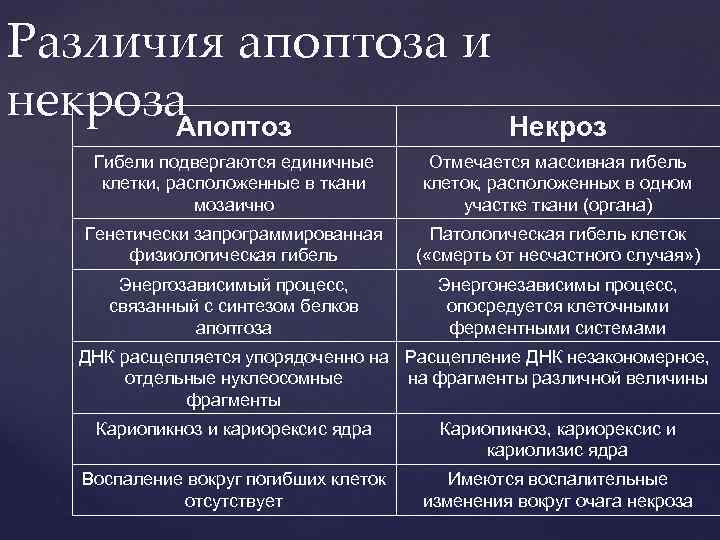 Различия апоптоза и некроза

| Апоптоз | Некроз |
|---|---|
| Гибели подвергаются единичные клетки, расположенные в ткани мозаично | Отмечается массивная гибель клеток, расположенных в одном участке ткани (органа) |
| Генетически запрограммированная физиологическая гибель | Патологическая гибель клеток («смерть от несчастного случая») |
| Энергозависимый процесс, связанный с синтезом белков апоптоза | Энергонезависимы процесс, опосредуется клеточными ферментными системами |
| ДНК расщепляется упорядоченно на отдельные нуклеосомные фрагменты | Расщепление ДНК незакономерное, на фрагменты различной величины |
| Кариопикноз и кариорексис ядра | Кариопикноз, кариорексис и кариолизис ядра |
| Воспаление вокруг погибших клеток отсутствует | Имеются воспалительные изменения вокруг очага некроза |